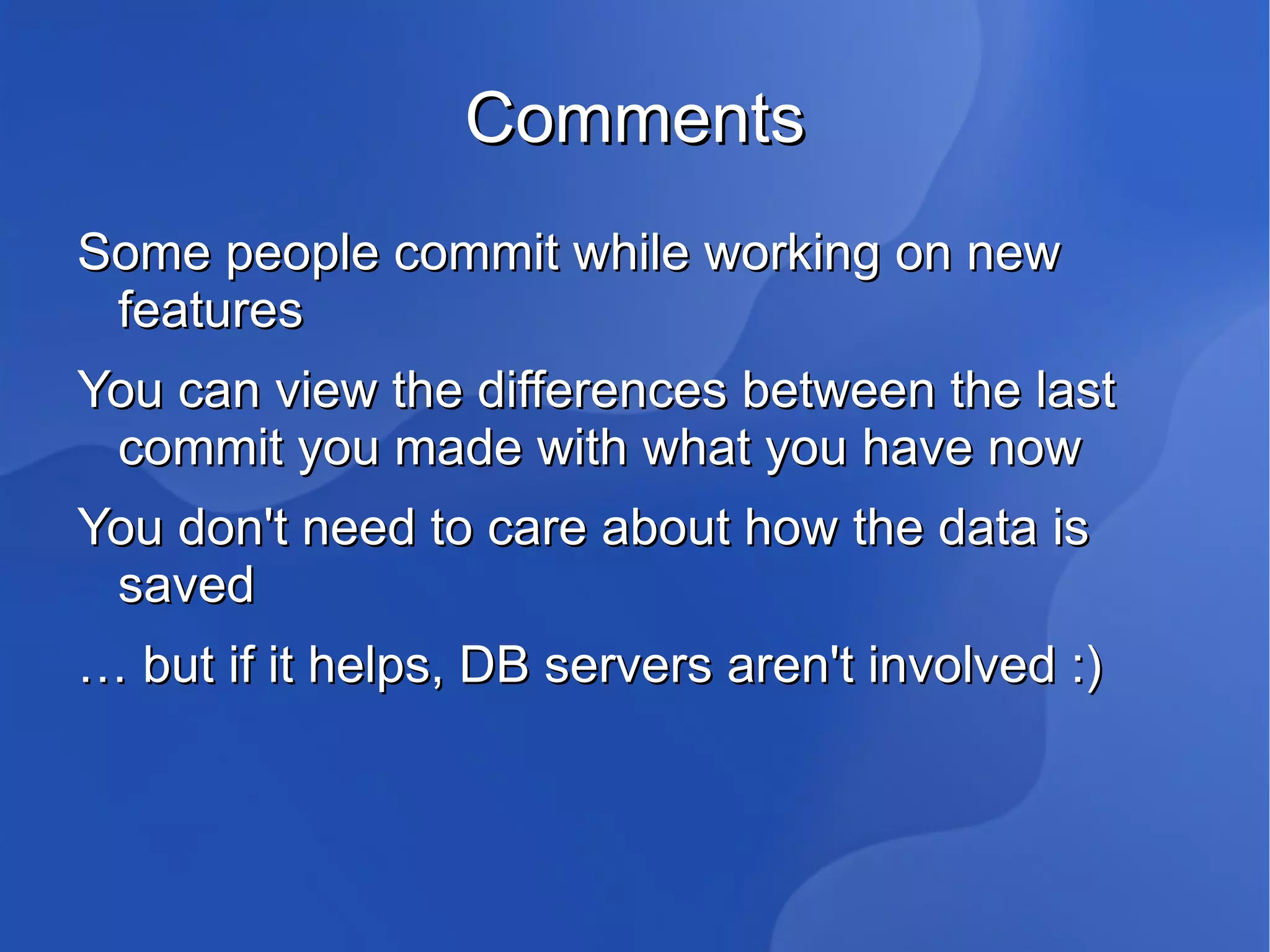 Comments

Some people commit while working on new features

You can view the differences between the last commit you made with what you have now

You don't need to care about how the data is saved

… but if it helps, DB servers aren't involved :)